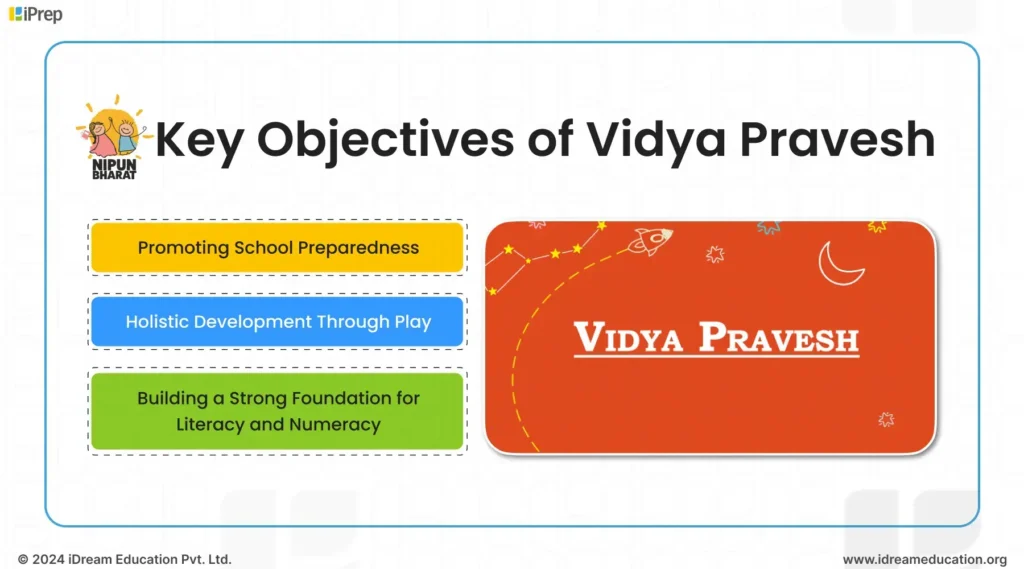 iPrep

NIPUN BHARAT

Key Objectives of Vidya Pravesh

Promoting School Preparedness

Holistic Development Through Play

Building a Strong Foundation for Literacy and Numeracy

VIDYA PRAVESH

© 2024 iDream Education Pvt. Ltd.

www.idreameducation.org